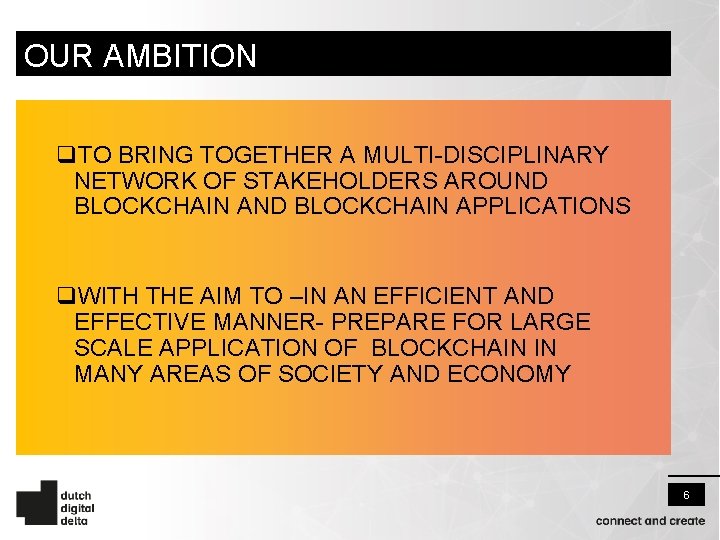 OUR AMBITION

❑TO BRING TOGETHER A MULTI-DISCIPLINARY NETWORK OF STAKEHOLDERS AROUND BLOCKCHAIN AND BLOCKCHAIN APPLICATIONS

❑WITH THE AIM TO –IN AN EFFICIENT AND EFFECTIVE MANNER- PREPARE FOR LARGE SCALE APPLICATION OF BLOCKCHAIN IN MANY AREAS OF SOCIETY AND ECONOMY

dutch digital delta

6

connect and create